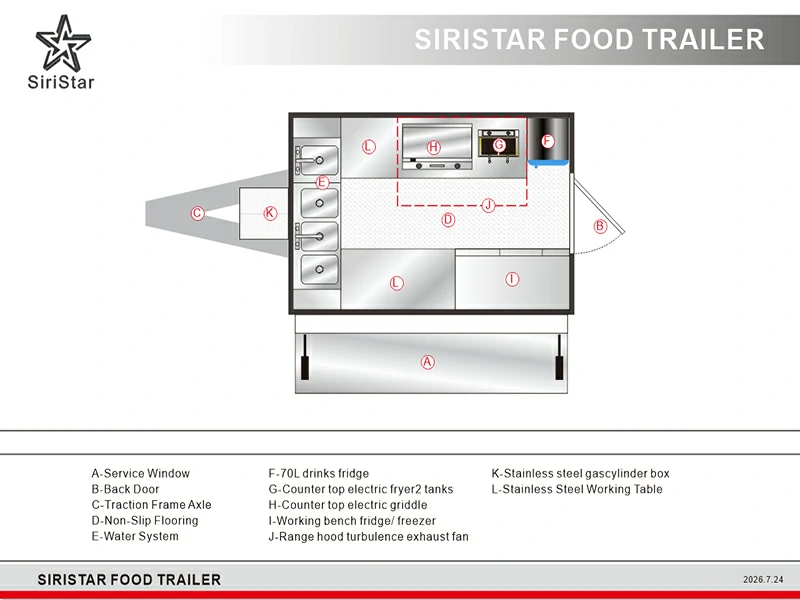 SiriStar

SIRISTAR FOOD TRAILER

L
H
G
F
E
C
K
J
D
B
L
I
A

A-Service Window
B-Back Door
C-Traction Frame Axle
D-Non-Slip Flooring
E-Water System

F-70L drinks fridge
G-Counter top electric fryer2 tanks
H-Counter top electric griddle
I-Working bench fridge/ freezer
J-Range hood turbulence exhaust fan

K-Stainless steel gascylinder box
L-Stainless Steel Working Table

SIRISTAR FOOD TRAILER

2026.7.24